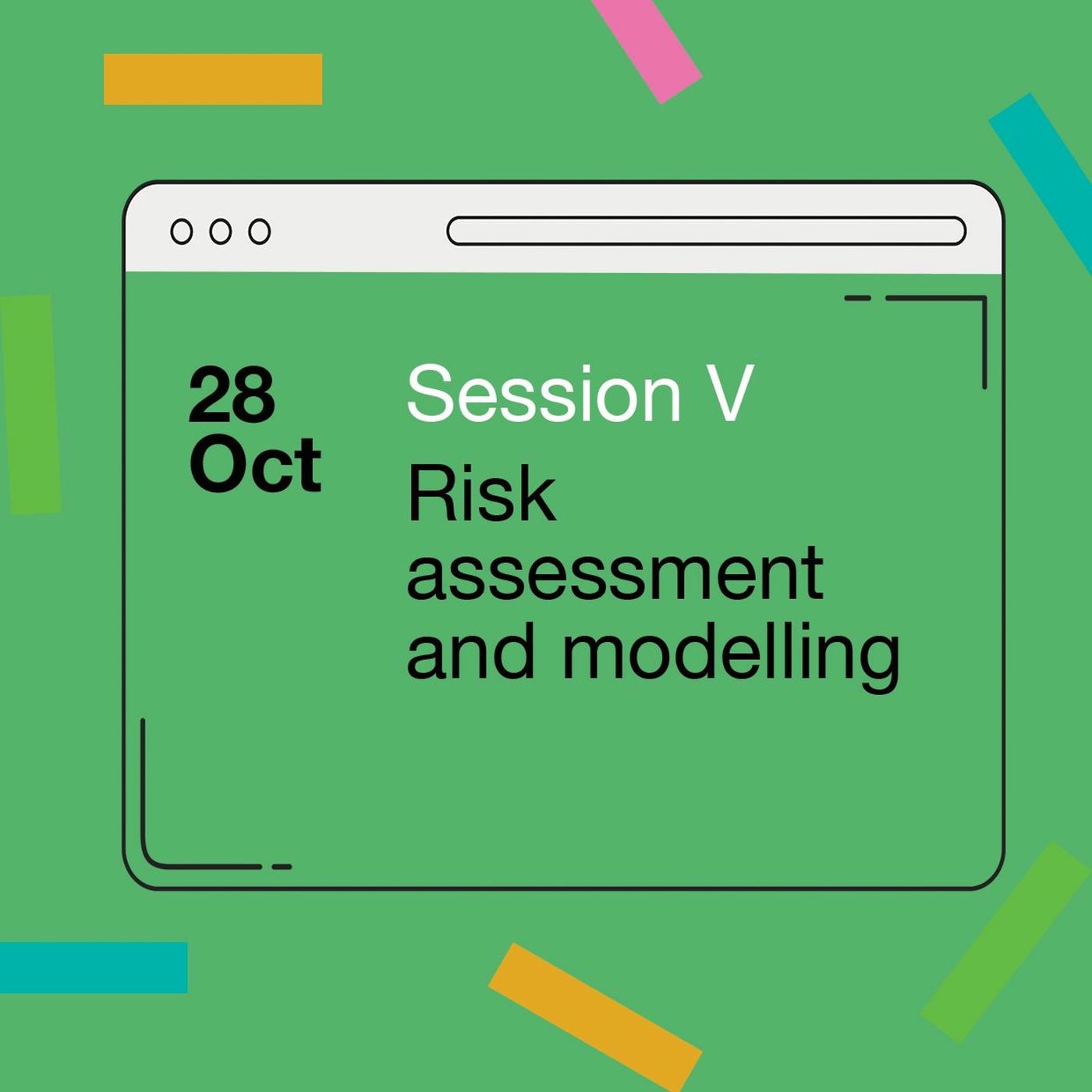 28
Oct

Session V

Risk assessment and modelling